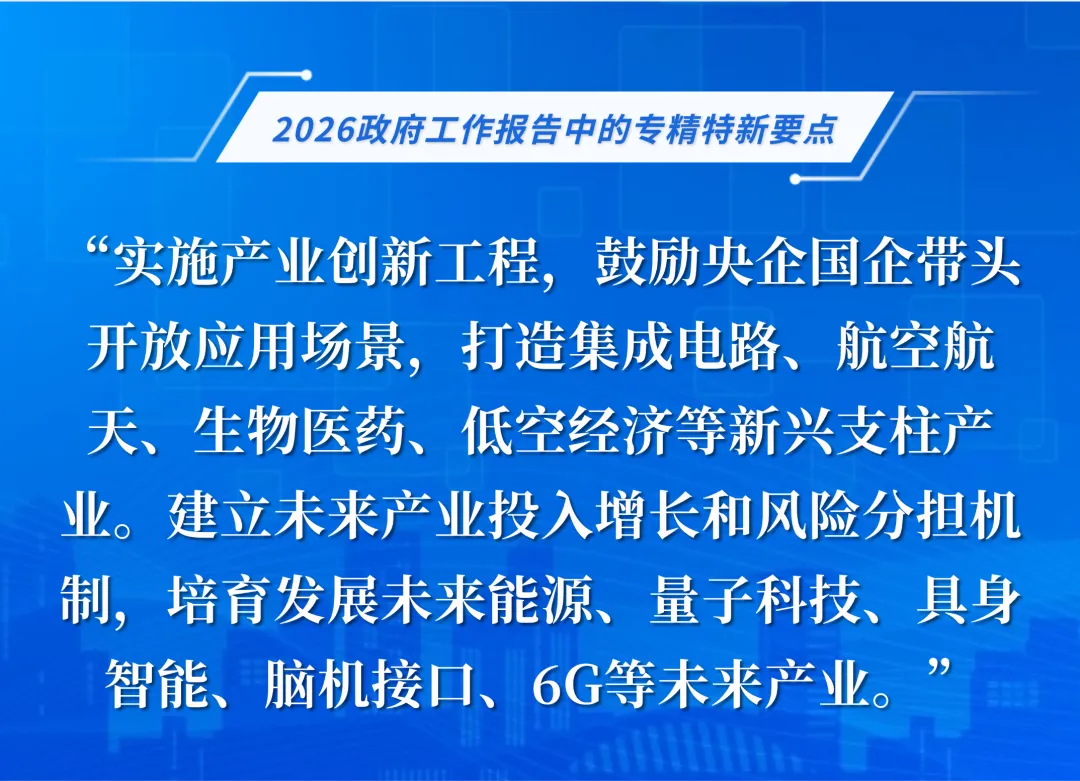 2026政府工作报告中的专精特新要点

“实施产业创新工程，鼓励央企国企带头开放应用场景，打造集成电路、航空航天、生物医药、低空经济等新兴支柱产业。建立未来产业投入增长和风险分担机制，培育发展未来能源、量子科技、具身智能、脑机接口、6G等未来产业。”